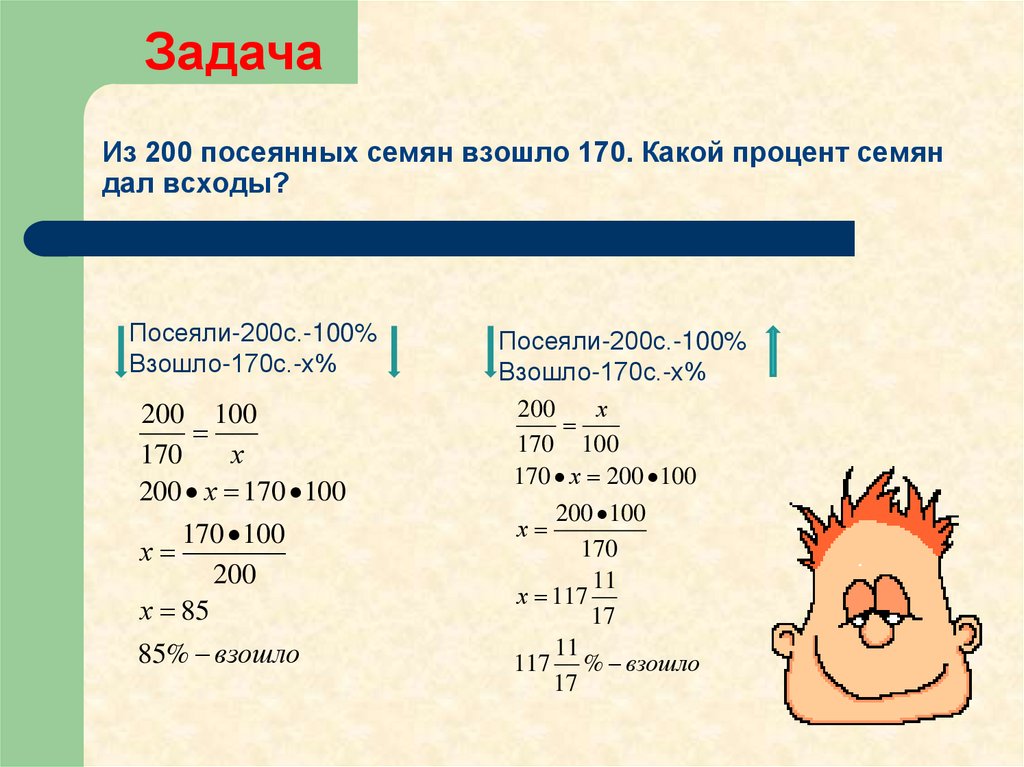 Задача

Из 200 посеянных семян взошло 170. Какой процент семян дал всходы?

Посеяли-200с.-100%
Взошло-170с.-х%

$\frac{200}{170} = \frac{100}{x}$

$200 \bullet x = 170 \bullet 100$

$x = \frac{170 \bullet 100}{200}$

$x = 85$

$85\% - взошло$

Посеяли-200с.-100%
Взошло-170с.-х%

$\frac{200}{170} = \frac{x}{100}$

$170 \bullet x = 200 \bullet 100$

$x = \frac{200 \bullet 100}{170}$

$x = 117\frac{11}{17}$

$117\frac{11}{17}\% - взошло$